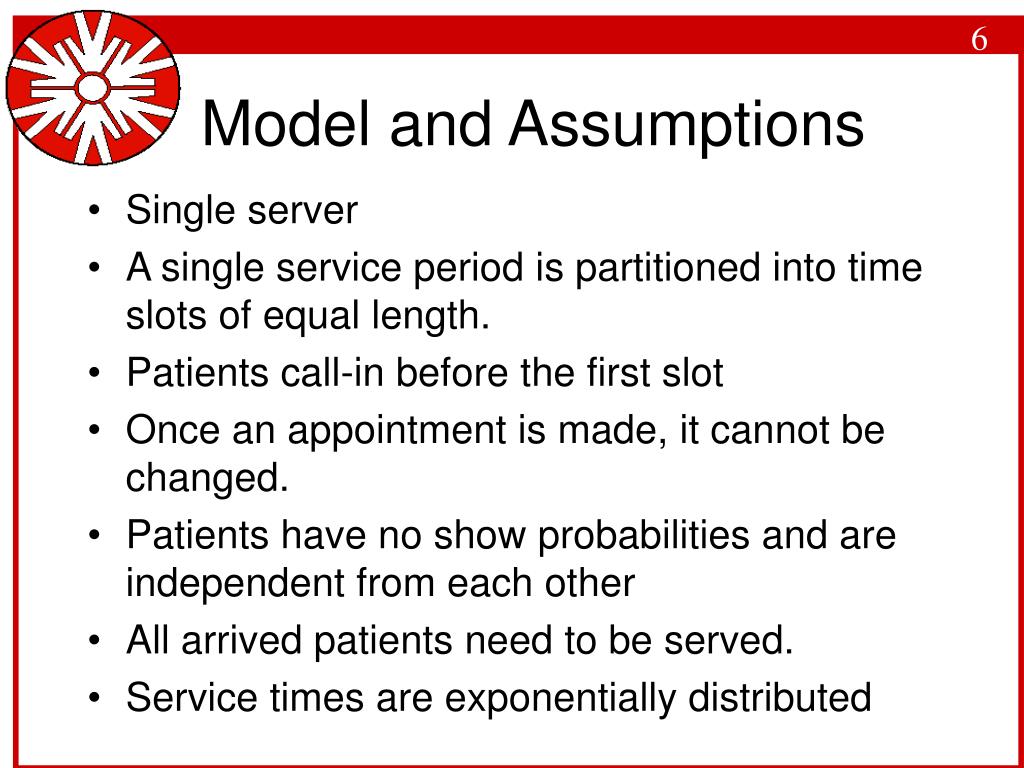 6

Model and Assumptions

• Single server
• A single service period is partitioned into time slots of equal length.
• Patients call-in before the first slot
• Once an appointment is made, it cannot be changed.
• Patients have no show probabilities and are independent from each other
• All arrived patients need to be served.
• Service times are exponentially distributed